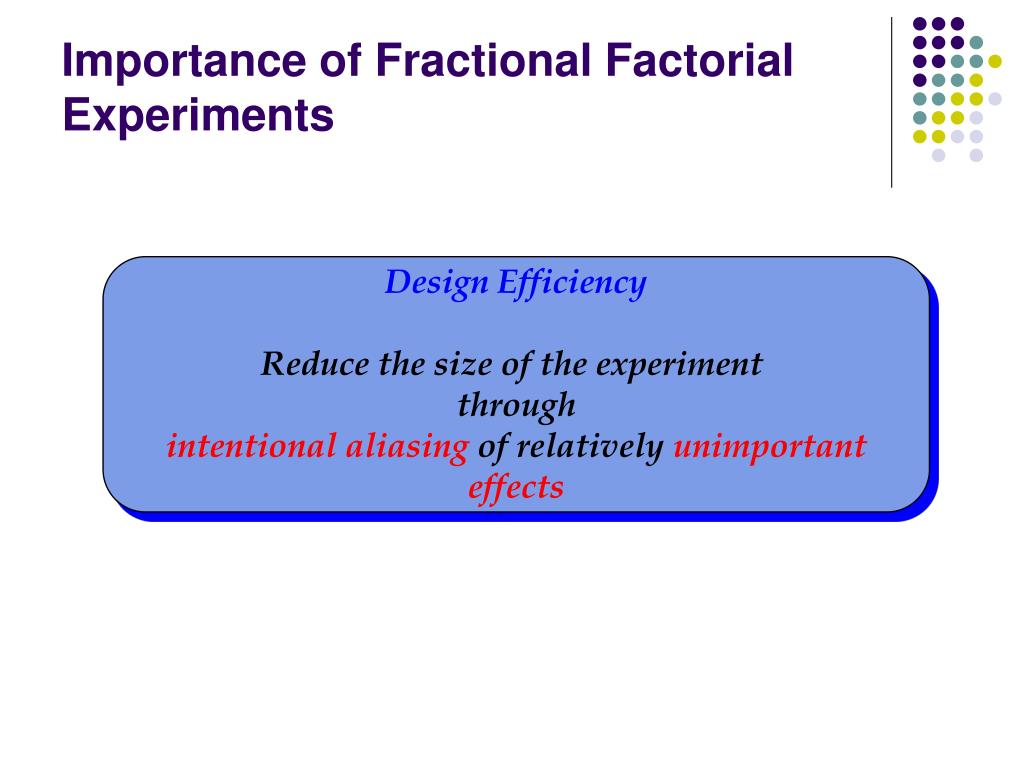 Importance of Fractional Factorial Experiments

Design Efficiency

Reduce the size of the experiment through intentional aliasing of relatively unimportant effects